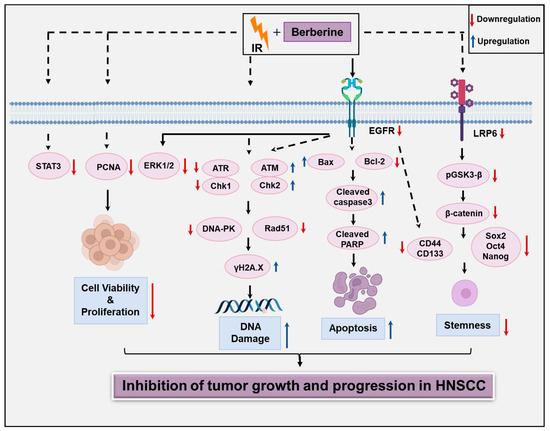 IR + Berberine

Downregulation
Upregulation

EGFR
LRP6

STAT3
PCNA
ERK1/2
ATR
Chk1
ATM
Chk2
Bax
Bcl-2
pGSK3-β
Cleaved caspase3
β-catenin
DNA-PK
Rad51
Cleaved PARP
CD44
CD133
Sox2
Oct4
Nanog
γH2A.X

Cell Viability & Proliferation
DNA Damage
Apoptosis
Stemness

Inhibition of tumor growth and progression in HNSCC